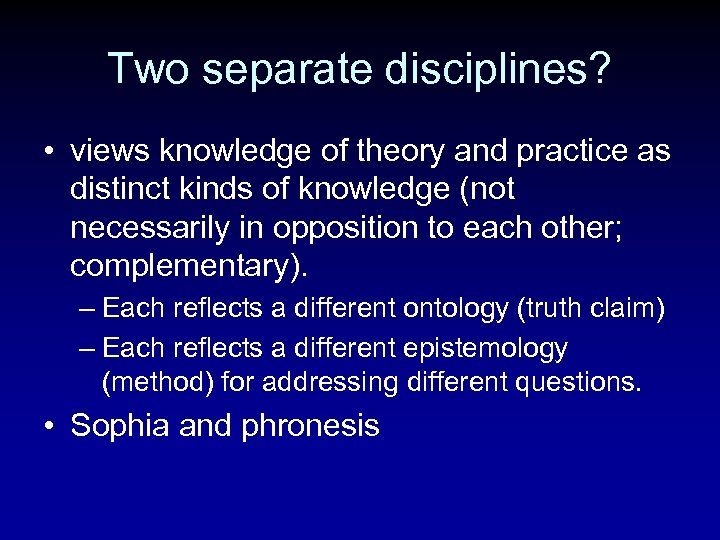 Two separate disciplines?

• views knowledge of theory and practice as distinct kinds of knowledge (not necessarily in opposition to each other; complementary).
– Each reflects a different ontology (truth claim)
– Each reflects a different epistemology (method) for addressing different questions.
• Sophia and phronesis